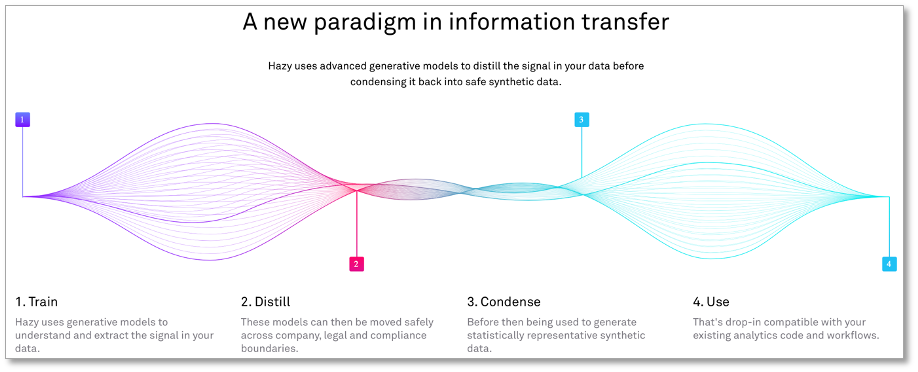 A new paradigm in information transfer

Hazy uses advanced generative models to distill the signal in your data before condensing it back into safe synthetic data.

1

3

2

4

1. Train

Hazy uses generative models to understand and extract the signal in your data.

2. Distill

These models can then be moved safely across company, legal and compliance boundaries.

3. Condense

Before then being used to generate statistically representative synthetic data.

4. Use

That's drop-in compatible with your existing analytics code and workflows.